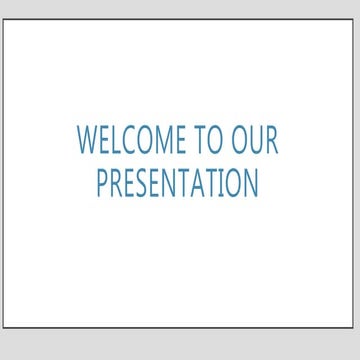 WELCOME TO OUR PRESENTATION